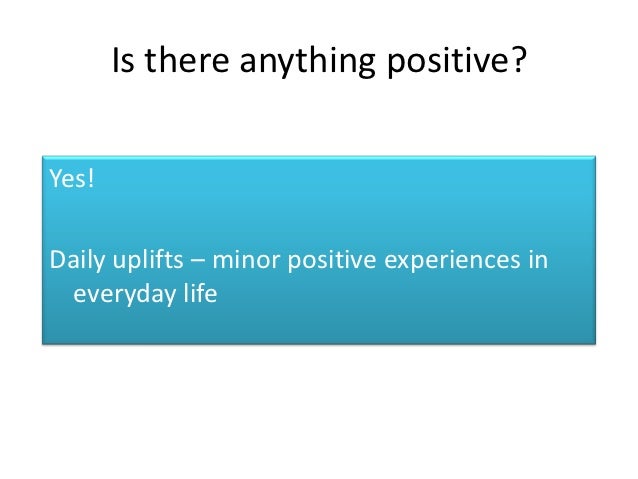 Is there anything positive?

Yes!

Daily uplifts – minor positive experiences in everyday life